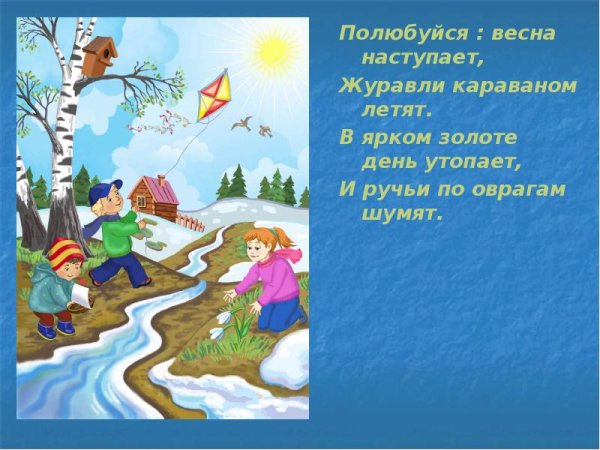 Полюбуйся : весна наступает,
Журавли караваном летят.
В ярком золоте день утопает,
И ручьи по оврагам шумят.